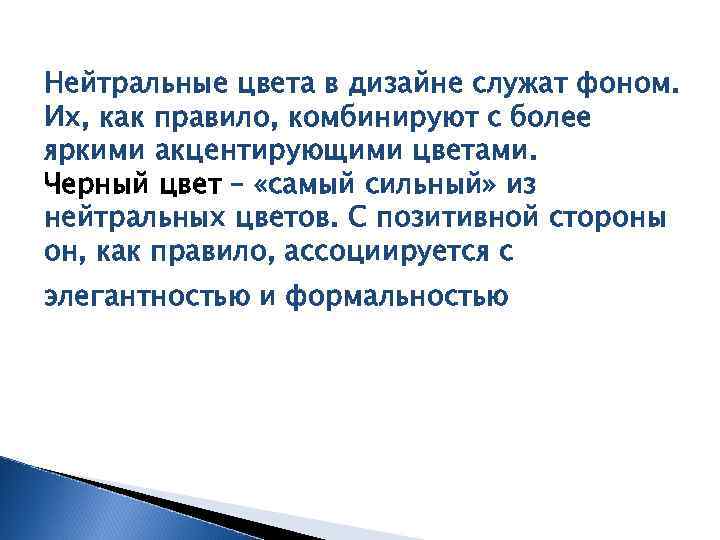 Нейтральные цвета в дизайне служат фоном. Их, как правило, комбинируют с более яркими акцентирующими цветами.
Черный цвет – «самый сильный» из нейтральных цветов. С позитивной стороны он, как правило, ассоциируется с элегантностью и формальностью